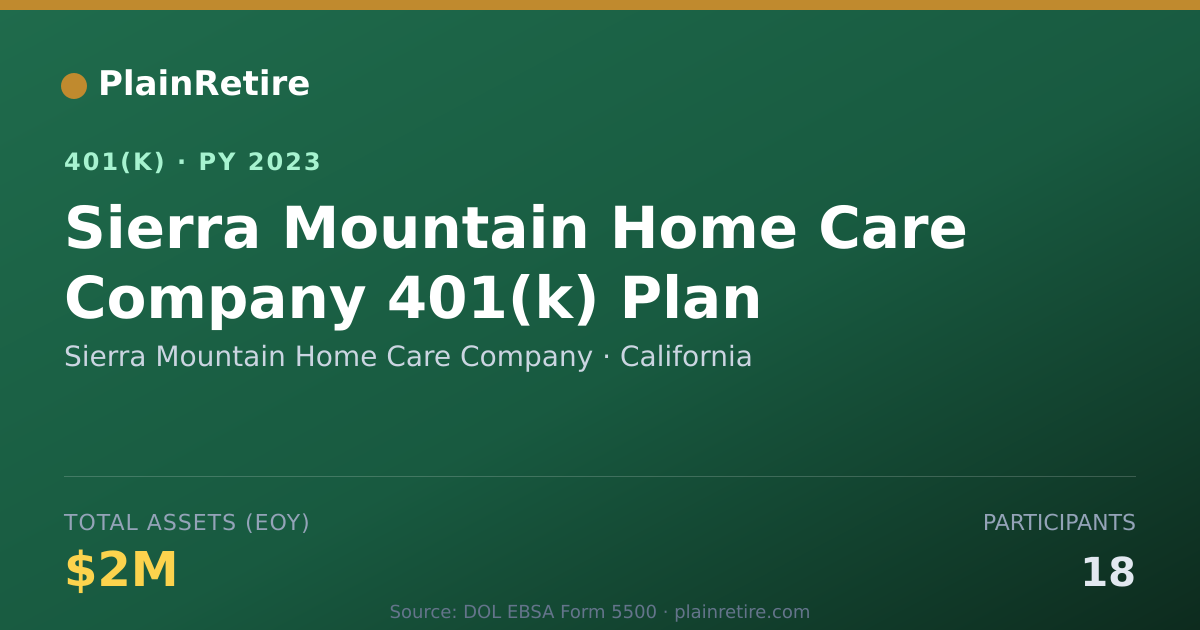 PlainRetire

401(K) · PY 2023

Sierra Mountain Home Care Company 401(k) Plan

Sierra Mountain Home Care Company · California

TOTAL ASSETS (EOY)

$2M

PARTICIPANTS

18

Source: DOL EBSA Form 5500 · plainretire.com